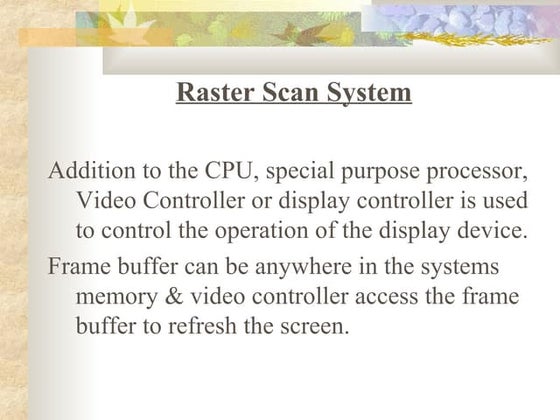 Raster Scan System

Addition to the CPU, special purpose processor, Video Controller or display controller is used to control the operation of the display device.

Frame buffer can be anywhere in the systems memory & video controller access the frame buffer to refresh the screen.